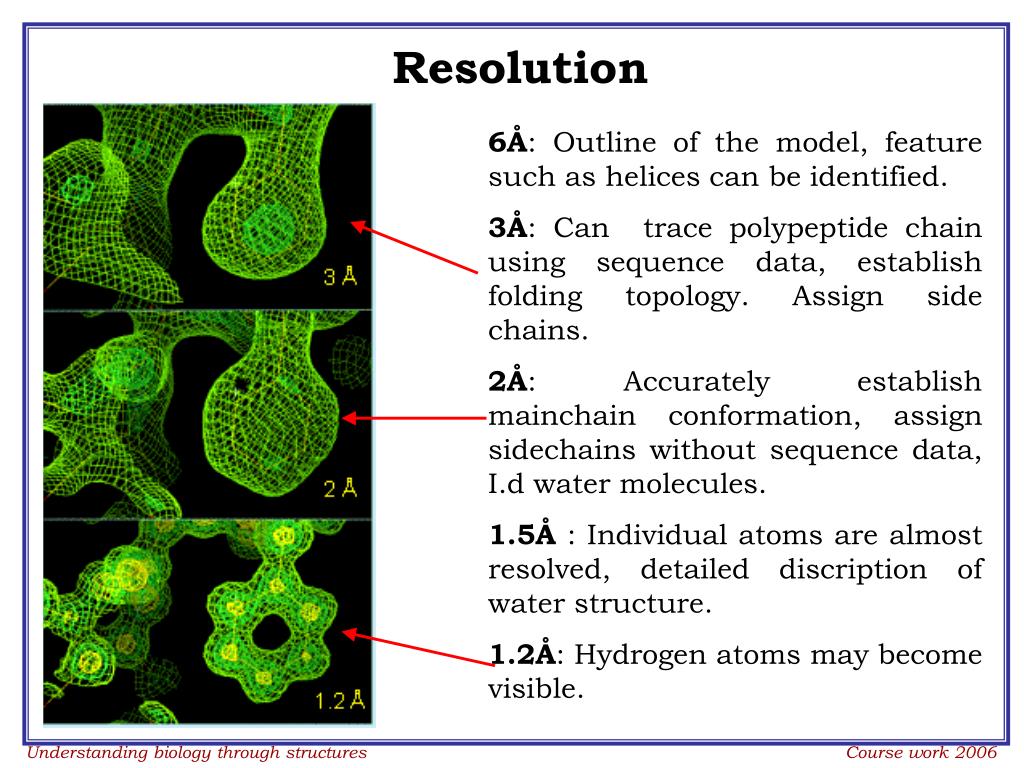 Resolution

3 Å

2 Å

1.2 Å

6Å: Outline of the model, feature such as helices can be identified.

3Å: Can trace polypeptide chain using sequence data, establish folding topology. Assign side chains.

2Å: Accurately establish mainchain conformation, assign sidechains without sequence data, I.d water molecules.

1.5Å : Individual atoms are almost resolved, detailed discription of water structure.

1.2Å: Hydrogen atoms may become visible.

Understanding biology through structures

Course work 2006